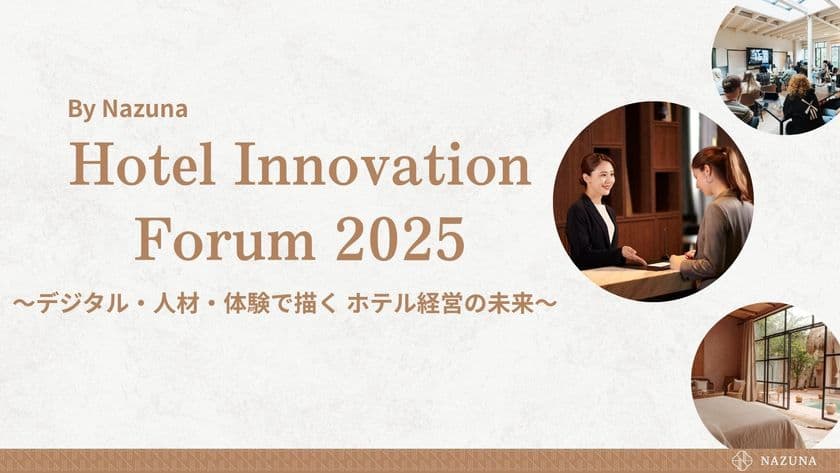 By Nazuna

Hotel Innovation Forum 2025

〜デジタル・人材・体験で描く ホテル経営の未来〜

NAZUNA